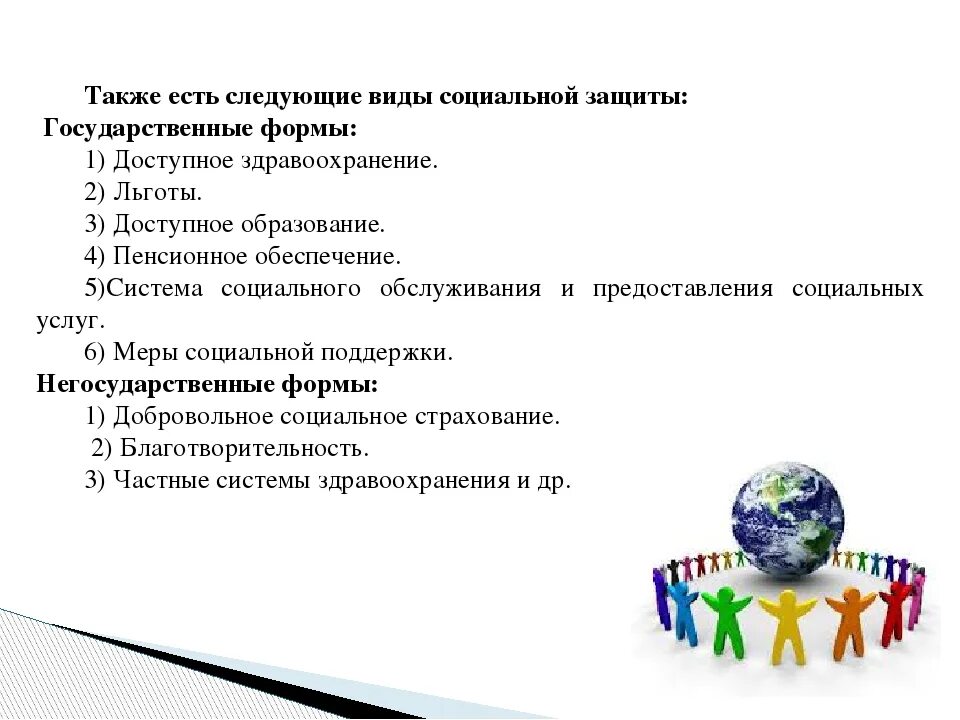 Также есть следующие виды социальной защиты:
Государственные формы:
1) Доступное здравоохранение.
2) Льготы.
3) Доступное образование.
4) Пенсионное обеспечение.
5)Система социального обслуживания и предоставления социальных услуг.
6) Меры социальной поддержки.
Негосударственные формы:
1) Добровольное социальное страхование.
2) Благотворительность.
3) Частные системы здравоохранения и др.